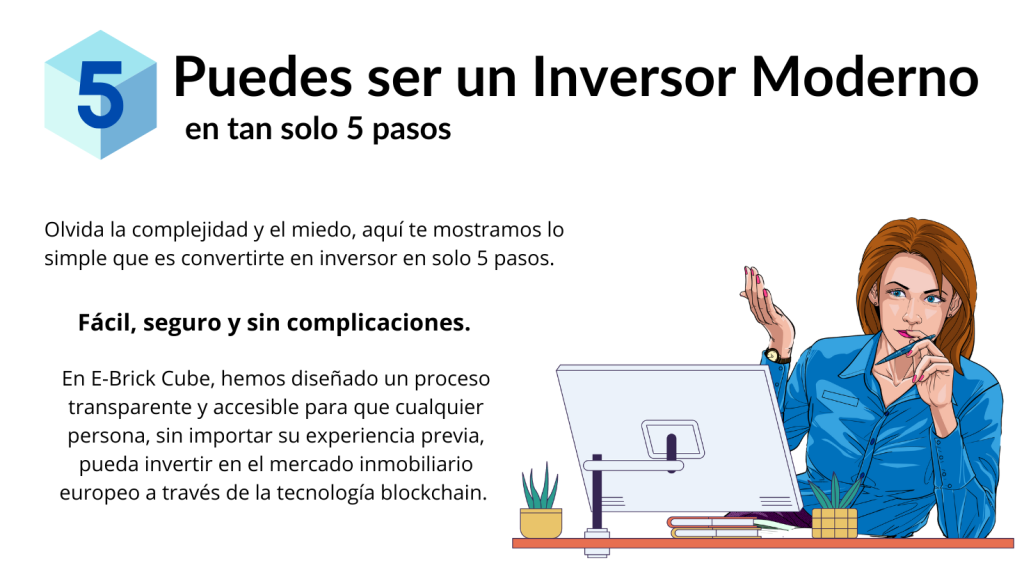 5

Puedes ser un Inversor Moderno
en tan solo 5 pasos

Olvida la complejidad y el miedo, aquí te mostramos lo simple que es convertirte en inversor en solo 5 pasos.

Fácil, seguro y sin complicaciones.

En E-Brick Cube, hemos diseñado un proceso transparente y accesible para que cualquier persona, sin importar su experiencia previa, pueda invertir en el mercado inmobiliario europeo a través de la tecnología blockchain.